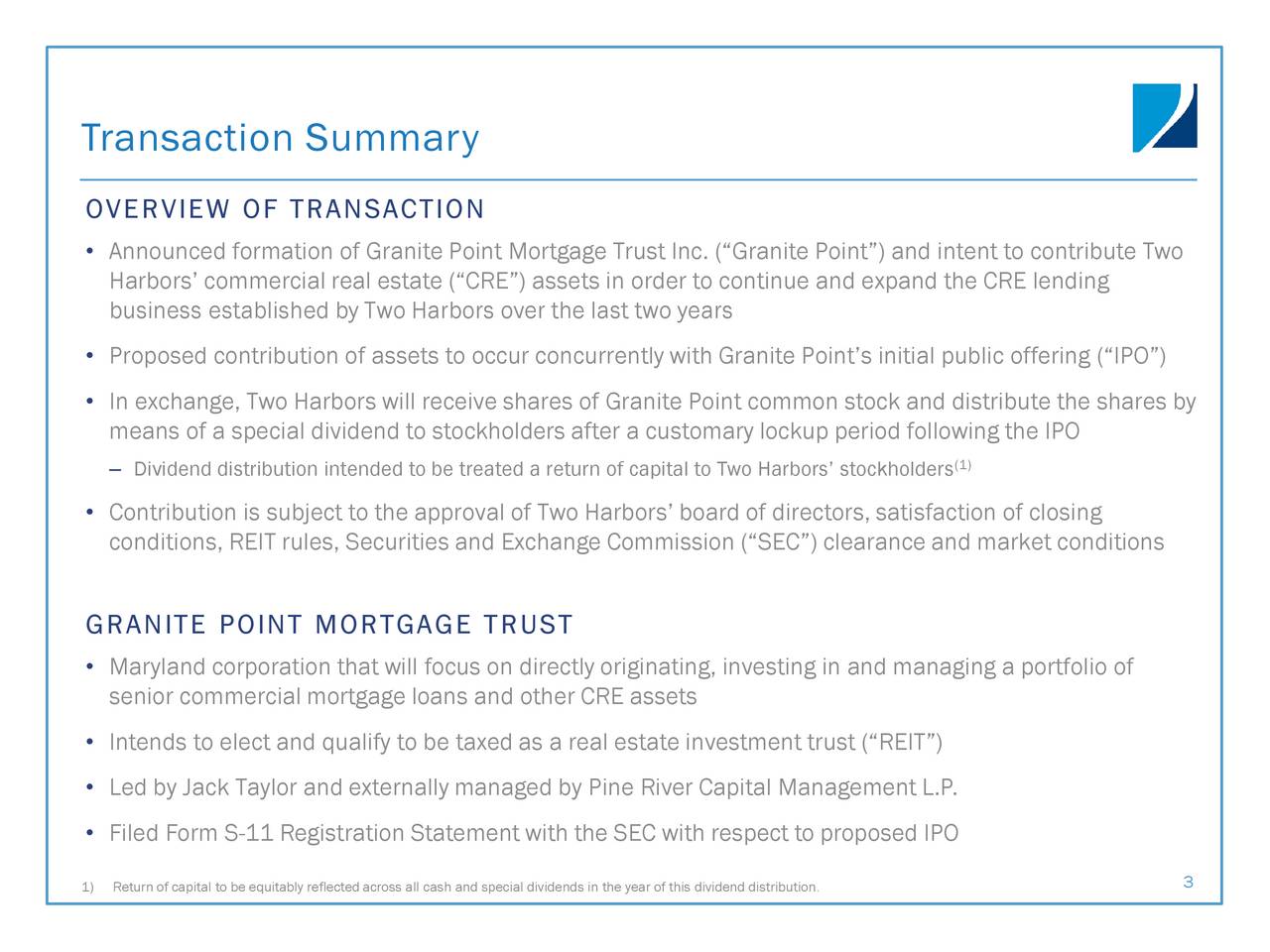 Transaction Summary

OVERVIEW OF TRANSACTION

• Announced formation of Granite Point Mortgage Trust Inc. (“Granite Point”) and intent to contribute Two Harbors’ commercial real estate (“CRE”) assets in order to continue and expand the CRE lending business established by Two Harbors over the last two years

• Proposed contribution of assets to occur concurrently with Granite Point’s initial public offering (“IPO”)

• In exchange, Two Harbors will receive shares of Granite Point common stock and distribute the shares by means of a special dividend to stockholders after a customary lockup period following the IPO

– Dividend distribution intended to be treated a return of capital to Two Harbors’ stockholders$^{(1)}$

• Contribution is subject to the approval of Two Harbors’ board of directors, satisfaction of closing conditions, REIT rules, Securities and Exchange Commission (“SEC”) clearance and market conditions

GRANITE POINT MORTGAGE TRUST

• Maryland corporation that will focus on directly originating, investing in and managing a portfolio of senior commercial mortgage loans and other CRE assets

• Intends to elect and qualify to be taxed as a real estate investment trust (“REIT”)

• Led by Jack Taylor and externally managed by Pine River Capital Management L.P.

• Filed Form S-11 Registration Statement with the SEC with respect to proposed IPO

1) Return of capital to be equitably reflected across all cash and special dividends in the year of this dividend distribution.

3